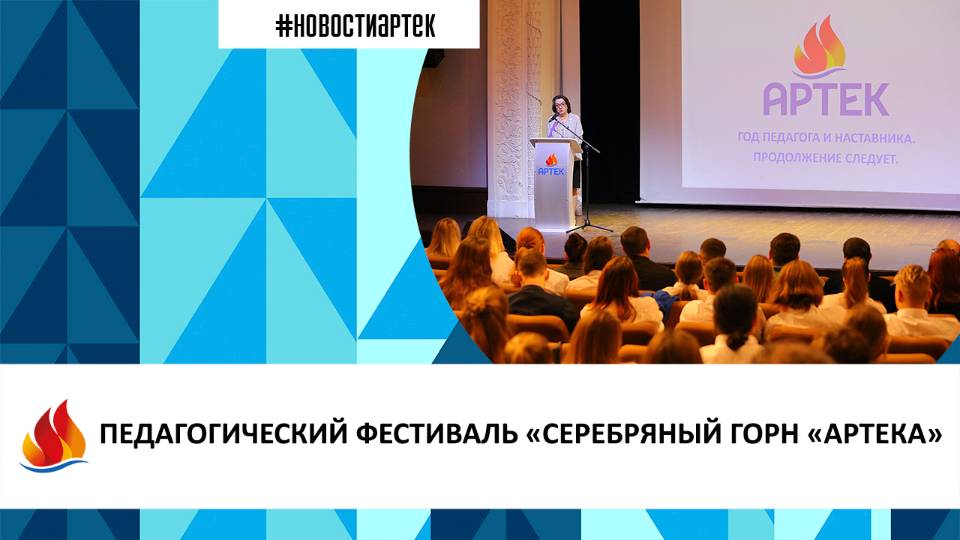 #НОВОСТИАРТЕК

АРТЕК
ГОД ПЕДАГОГА И НАСТАВНИКА.
ПРОДОЛЖЕНИЕ СЛЕДУЕТ.

АРТЕК

ПЕДАГОГИЧЕСКИЙ ФЕСТИВАЛЬ «СЕРЕБРЯНЫЙ ГОРН «АРТЕКА»